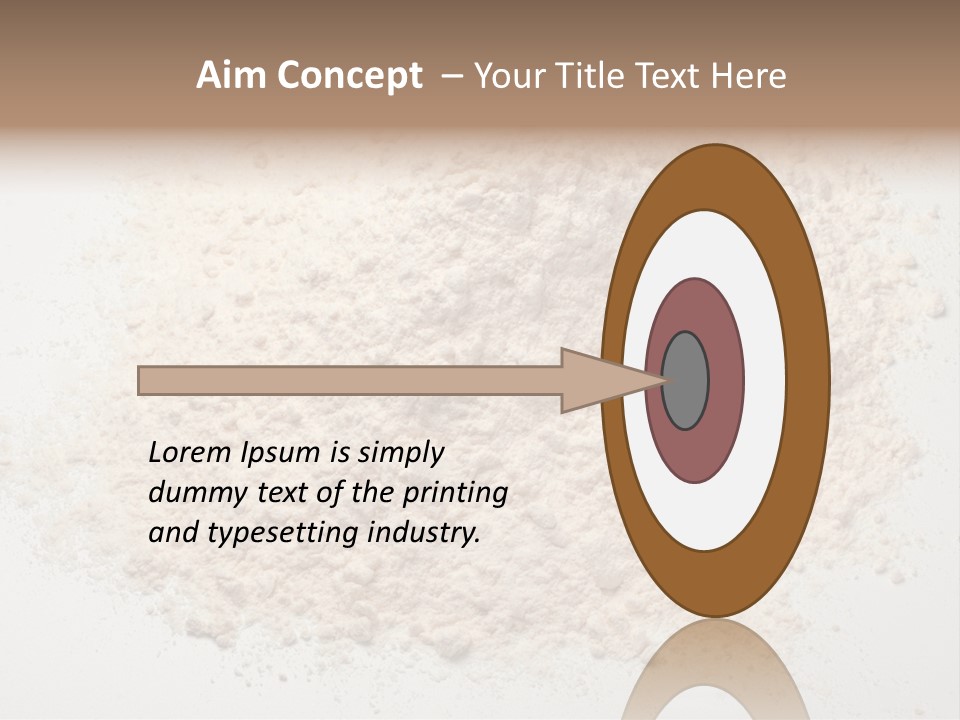 Aim Concept – Your Title Text Here

Lorem Ipsum is simply dummy text of the printing and typesetting industry.